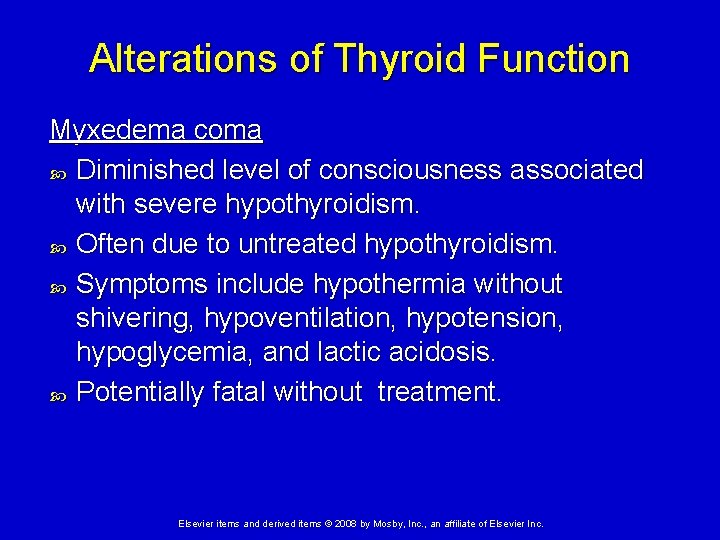 Alterations of Thyroid Function

Myxedema coma

Diminished level of consciousness associated with severe hypothyroidism.

Often due to untreated hypothyroidism.

Symptoms include hypothermia without shivering, hypoventilation, hypotension, hypoglycemia, and lactic acidosis.

Potentially fatal without treatment.

Elsevier items and derived items © 2008 by Mosby, Inc., an affiliate of Elsevier Inc.